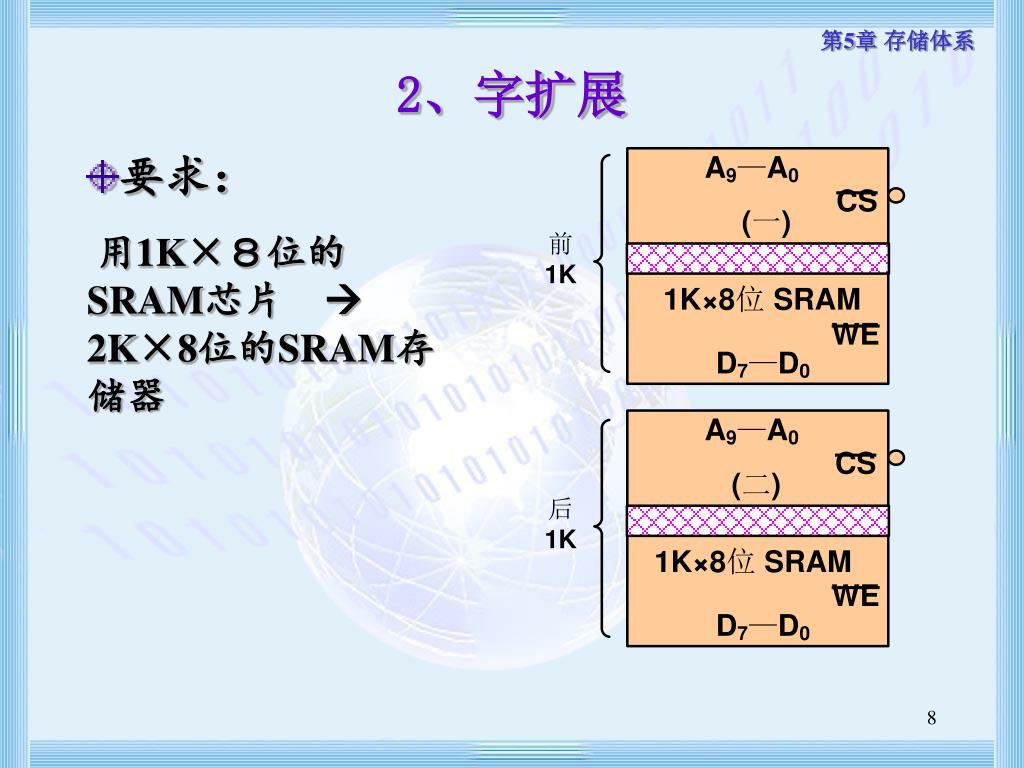 第5章 存储体系

2、字扩展

要求：

用1K×８位的SRAM芯片 → 2K×8位的SRAM存储器

前
1K

$A_9$—$A_0$
$\overline{CS}$
(一)
1K×8位 SRAM
$\overline{WE}$
$D_7$—$D_0$

后
1K

$A_9$—$A_0$
$\overline{CS}$
(二)
1K×8位 SRAM
$\overline{WE}$
$D_7$—$D_0$

8